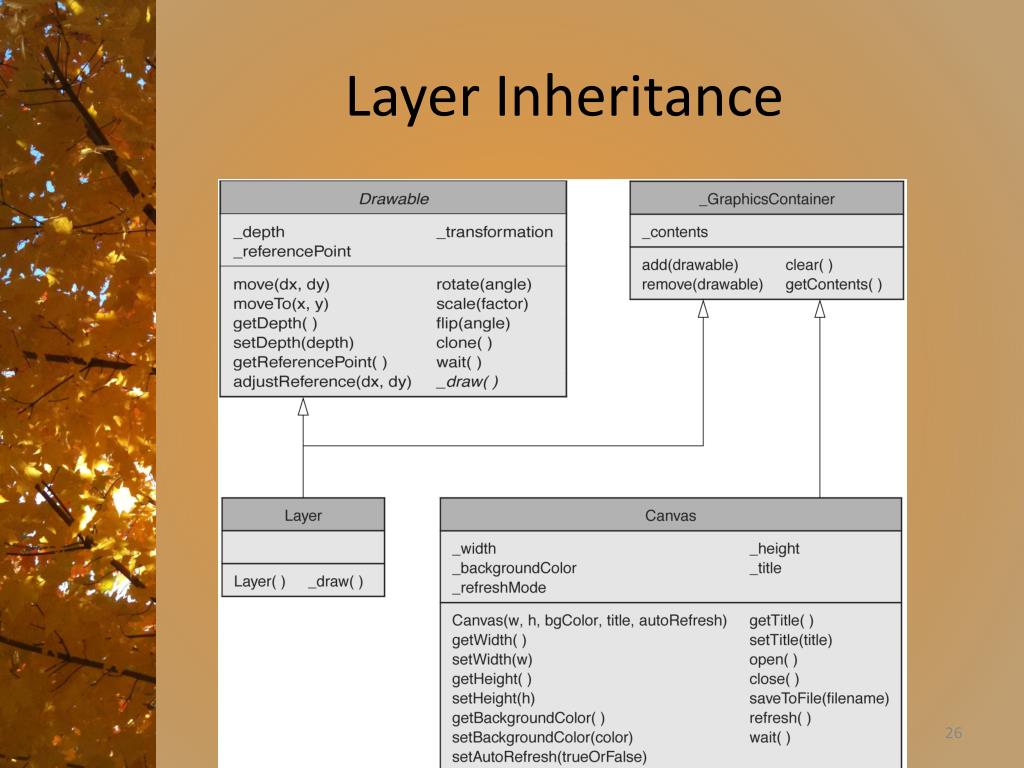 Layer Inheritance

Drawable

_depth
_referencePoint

_transformation

move(dx, dy)
moveTo(x, y)
getDepth( )
setDepth(depth)
getReferencePoint( )
adjustReference(dx, dy)

rotate(angle)
scale(factor)
flip(angle)
clone( )
wait( )
_draw( )

_GraphicsContainer

_contents

add(drawable)
remove(drawable)

clear( )
getContents( )

Layer

Layer( ) _draw( )

Canvas

_width
_backgroundColor
_refreshMode

_height
_title

Canvas(w, h, bgColor, title, autoRefresh)
getWidth( )
setWidth(w)
getHeight( )
setHeight(h)
getBackgroundColor( )
setBackgroundColor(color)
setAutoRefresh(trueOrFalse)

getTitle( )
setTitle(title)
open( )
close( )
saveToFile(filename)
refresh( )
wait( )

26